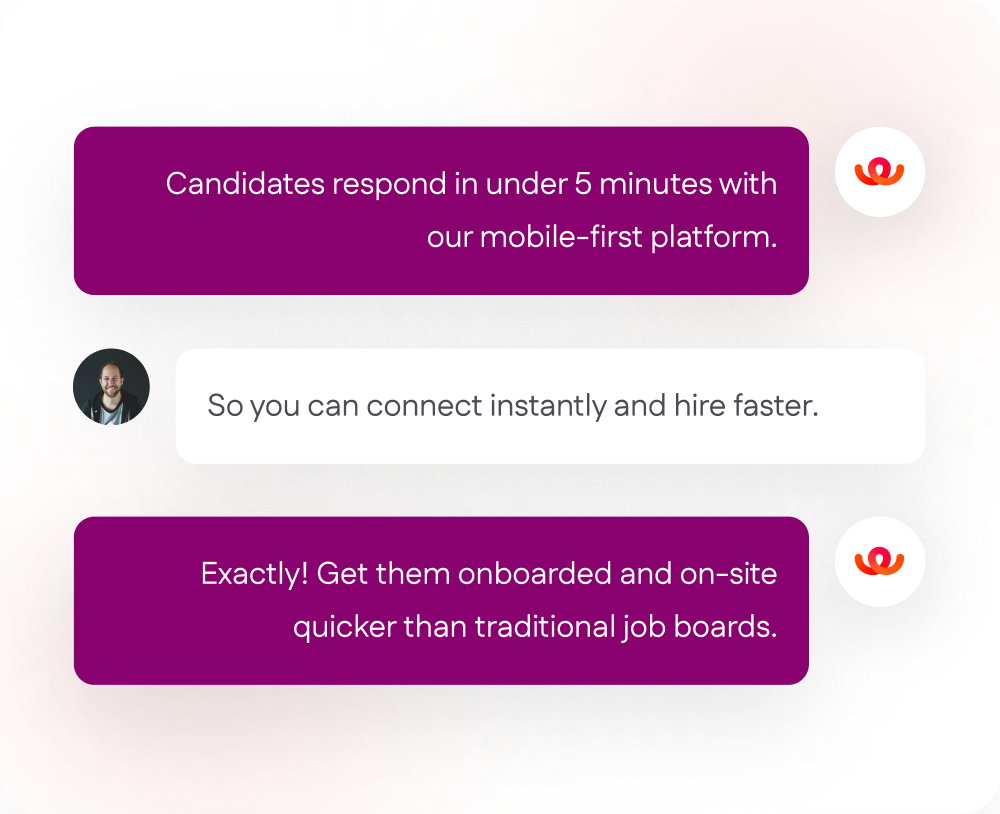 Candidates respond in under 5 minutes with our mobile-first platform.

So you can connect instantly and hire faster.

Exactly! Get them onboarded and on-site quicker than traditional job boards.